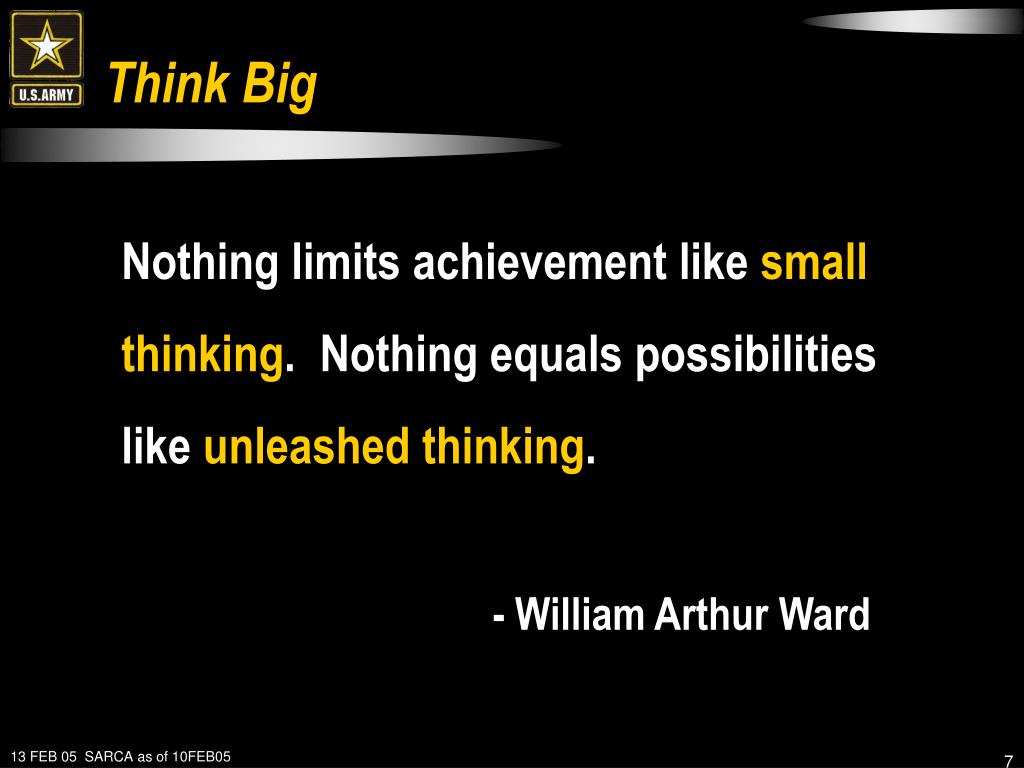 U.S.ARMY

Think Big

Nothing limits achievement like small thinking. Nothing equals possibilities like unleashed thinking.

- William Arthur Ward

13 FEB 05 SARCA as of 10FEB05

7